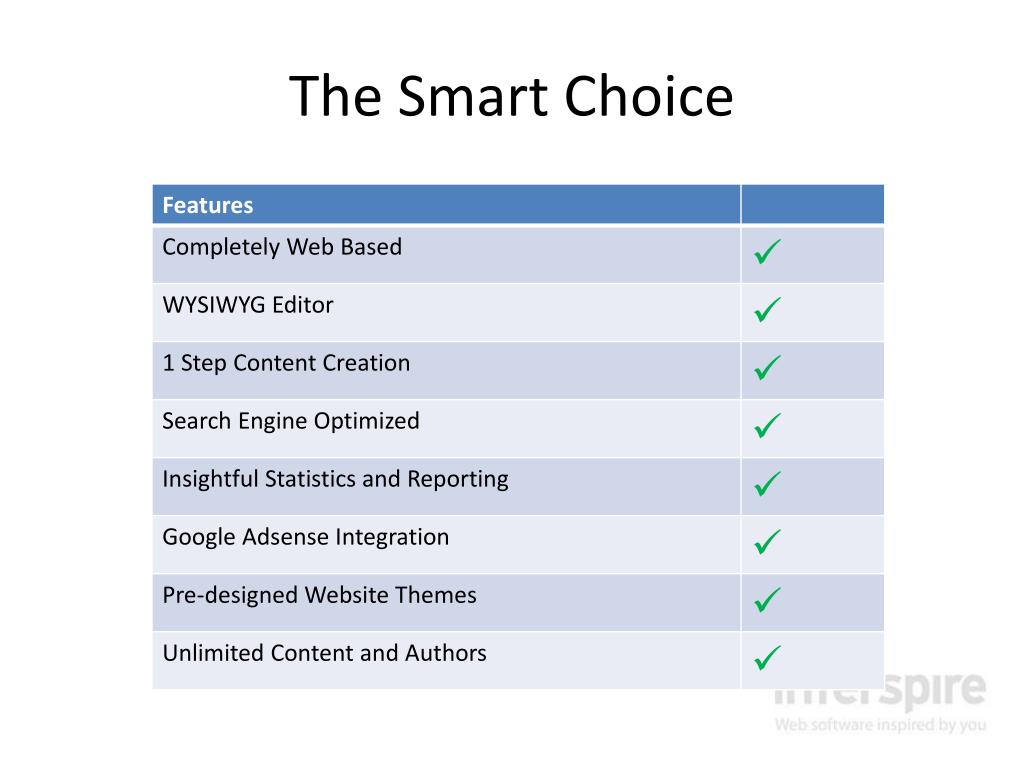 The Smart Choice

| Features | |
|---|---|
| Completely Web Based | ✓ |
| WYSIWYG Editor | ✓ |
| 1 Step Content Creation | ✓ |
| Search Engine Optimized | ✓ |
| Insightful Statistics and Reporting | ✓ |
| Google Adsense Integration | ✓ |
| Pre-designed Website Themes | ✓ |
| Unlimited Content and Authors | ✓ |

interspire
Web software inspired by you